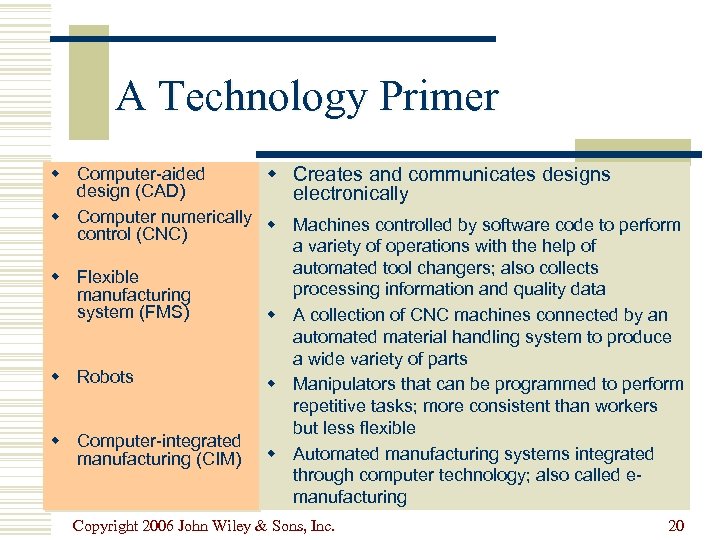 A Technology Primer

- Computer-aided design (CAD)
- Computer numerically control (CNC)
- Flexible manufacturing system (FMS)
- Robots
- Computer-integrated manufacturing (CIM)

- Creates and communicates designs electronically
- Machines controlled by software code to perform a variety of operations with the help of automated tool changers; also collects processing information and quality data
- A collection of CNC machines connected by an automated material handling system to produce a wide variety of parts
- Manipulators that can be programmed to perform repetitive tasks; more consistent than workers but less flexible
- Automated manufacturing systems integrated through computer technology; also called e-manufacturing

Copyright 2006 John Wiley & Sons, Inc.

20